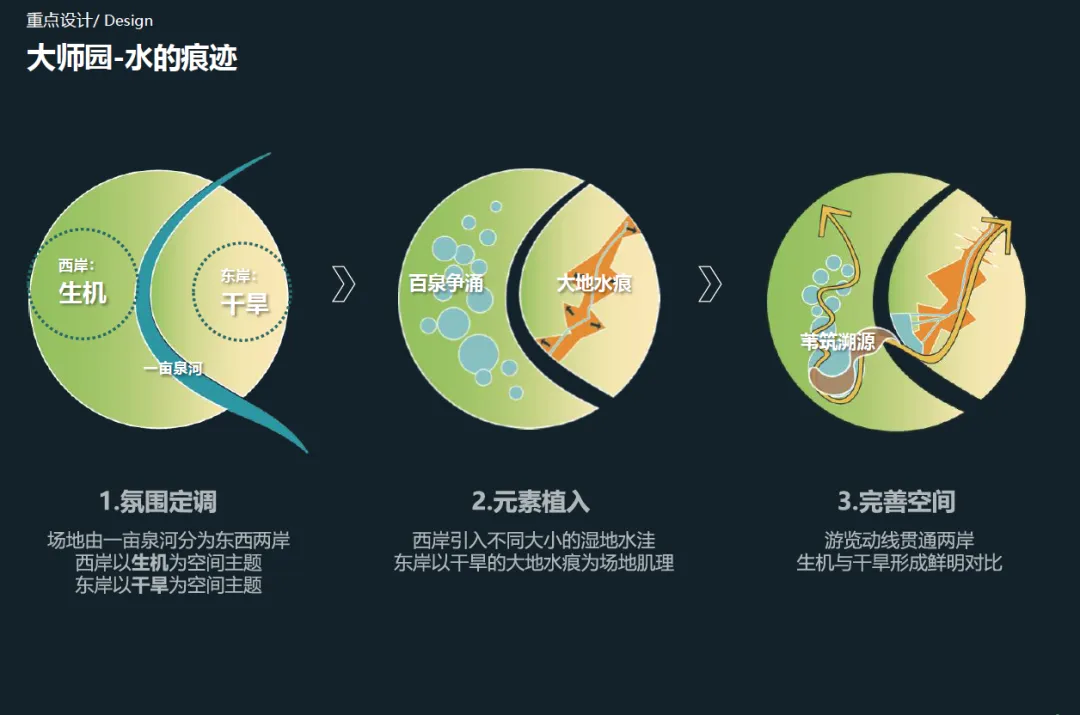 重点设计/ Design

大师园-水的痕迹

西岸：
生机

东岸：
干旱

一亩泉河

百泉争涌

大地水痕

苇筑溯源

1.氛围定调

场地由一亩泉河分为东西两岸
西岸以生机为空间主题
东岸以干旱为空间主题

2.元素植入

西岸引入不同大小的湿地水洼
东岸以干旱的大地水痕为场地肌理

3.完善空间

游览动线贯通两岸
生机与干旱形成鲜明对比